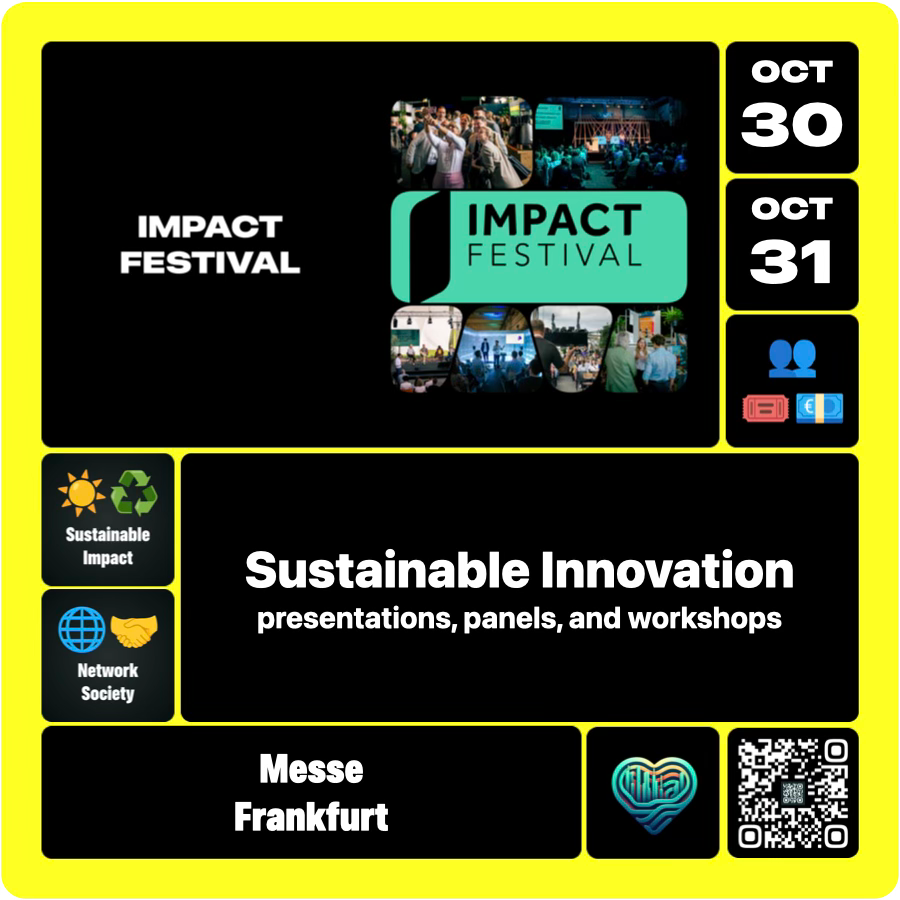 IMPACT FESTIVAL

IMPACT FESTIVAL

OCT 30

OCT 31

Sustainable Impact

Network Society

Sustainable Innovation
presentations, panels, and workshops

Messe Frankfurt